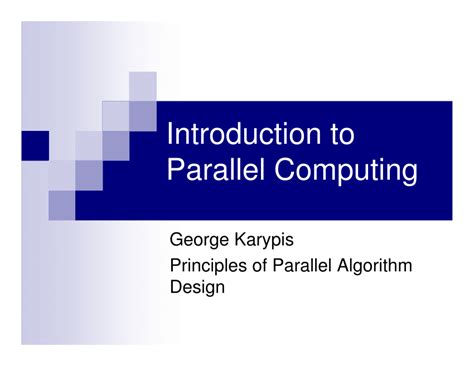 Introduction to Parallel Computing

George Karypis

Principles of Parallel Algorithm Design